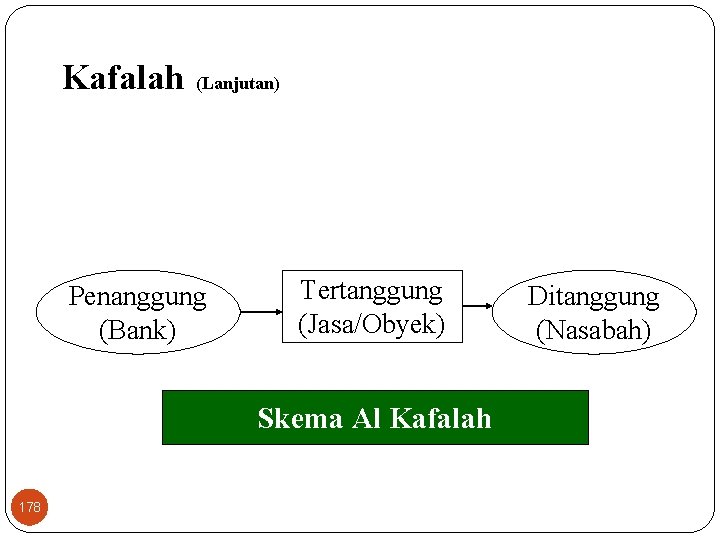 Kafalah (Lanjutan)

Penanggung (Bank)

Tertanggung (Jasa/Obyek)

Ditanggung (Nasabah)

Skema Al Kafalah

178